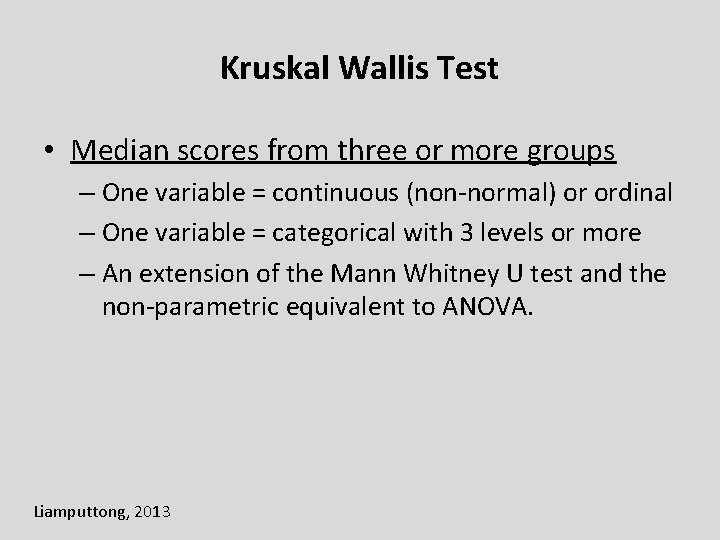 Kruskal Wallis Test

• Median scores from three or more groups
– One variable = continuous (non-normal) or ordinal
– One variable = categorical with 3 levels or more
– An extension of the Mann Whitney U test and the non-parametric equivalent to ANOVA.

Liamputtong, 2013